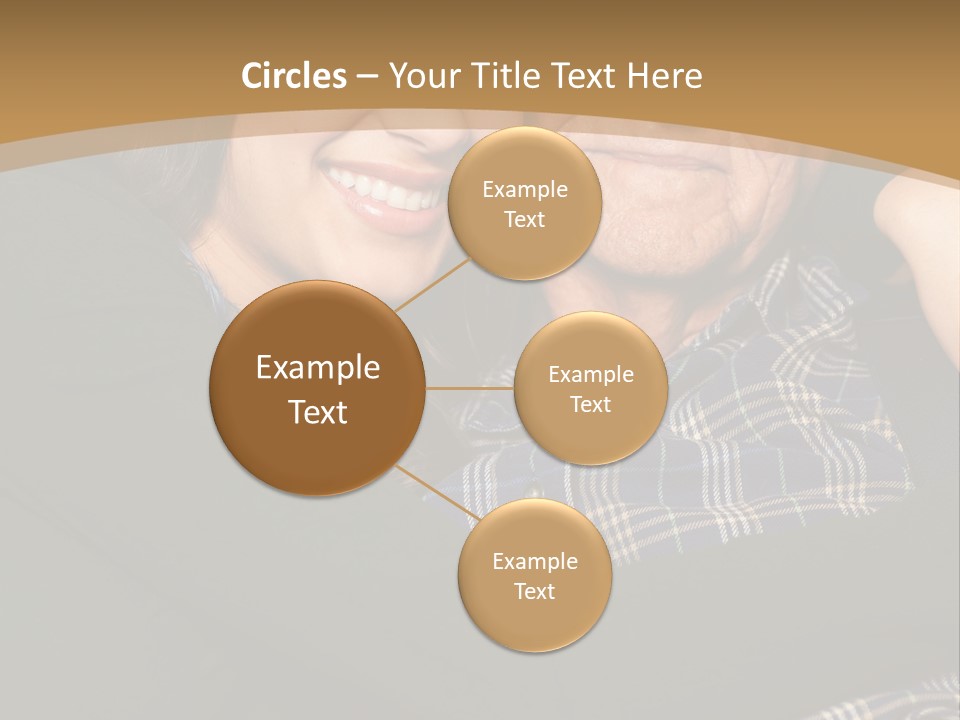 Circles – Your Title Text Here

Example Text

Example Text

Example Text

Example Text